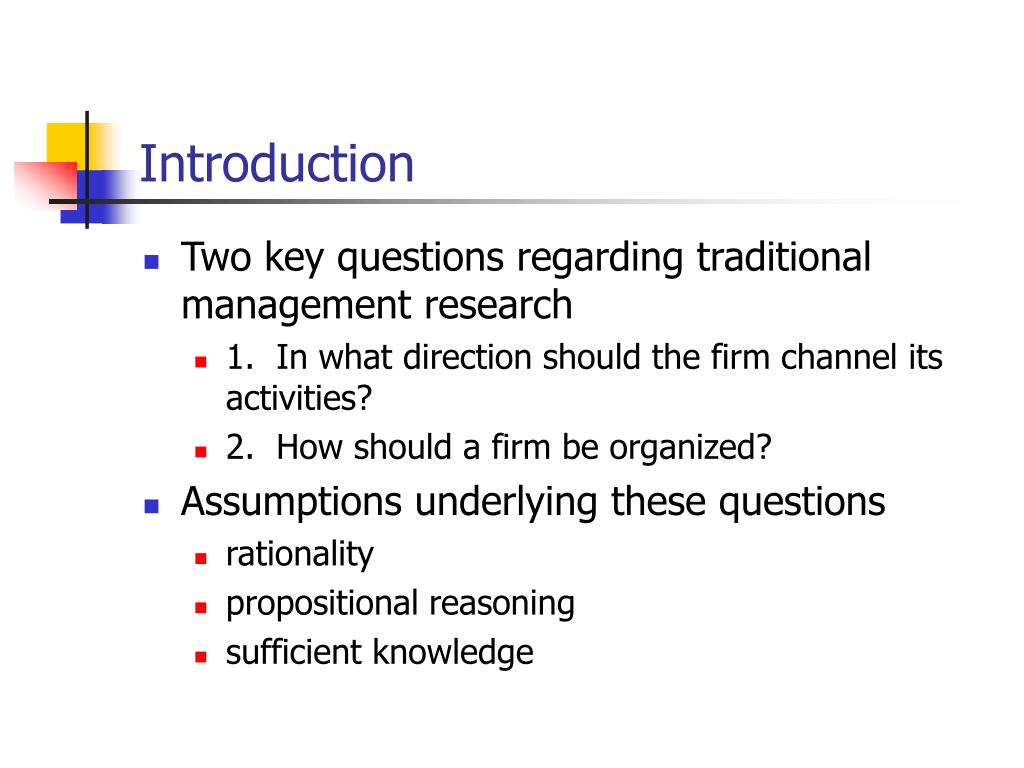 Introduction

- Two key questions regarding traditional management research
  - 1. In what direction should the firm channel its activities?
  - 2. How should a firm be organized?
- Assumptions underlying these questions
  - rationality
  - propositional reasoning
  - sufficient knowledge